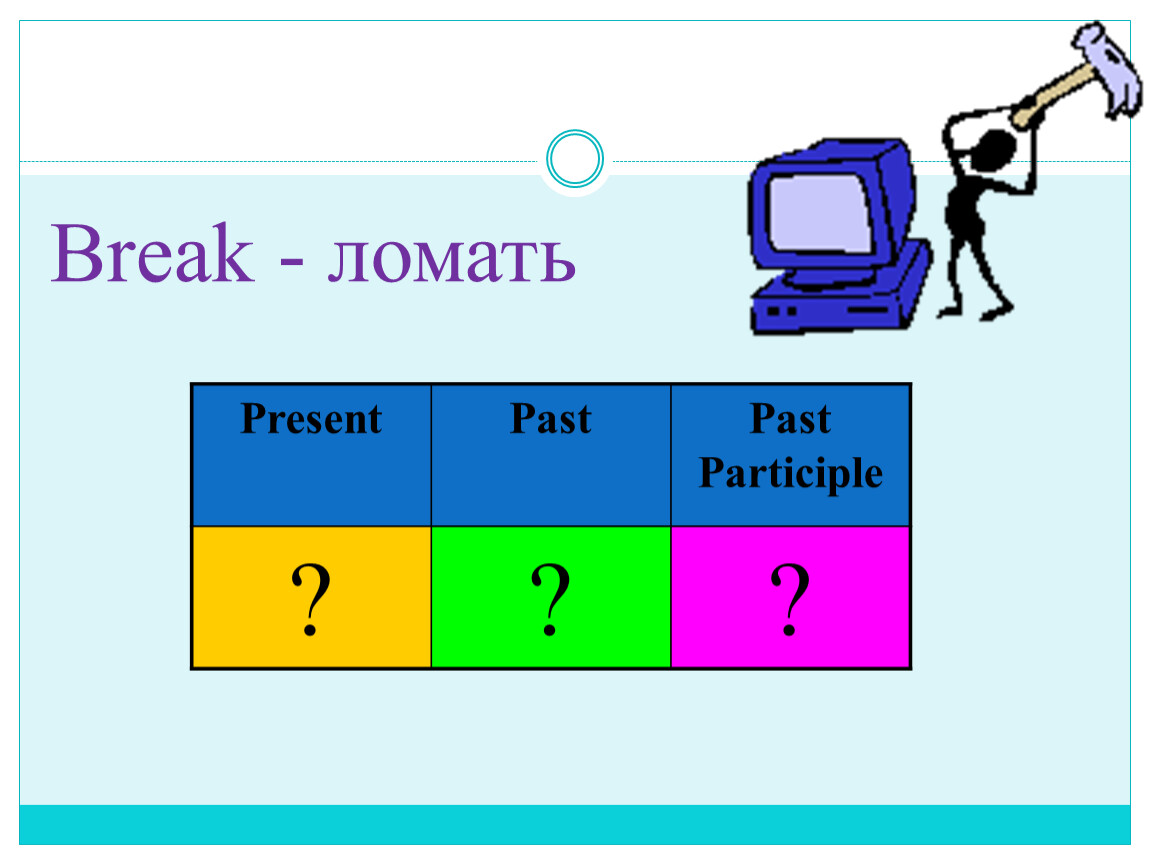 Break - ломать

| Present | Past | Past Participle |
|---|---|---|
| ? | ? | ? |